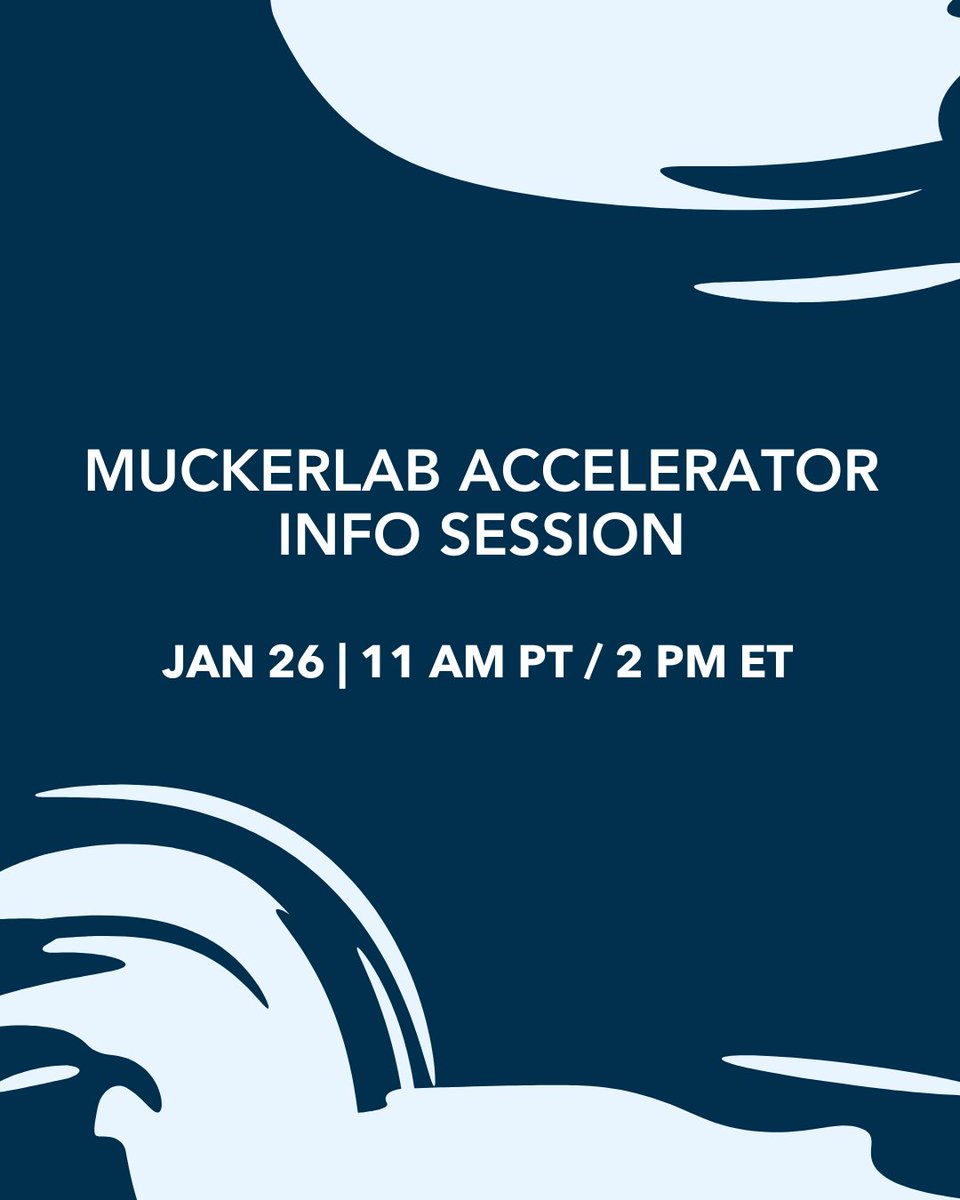 MUCKERLAB ACCELERATOR INFO SESSION

JAN 26 | 11 AM PT / 2 PM ET